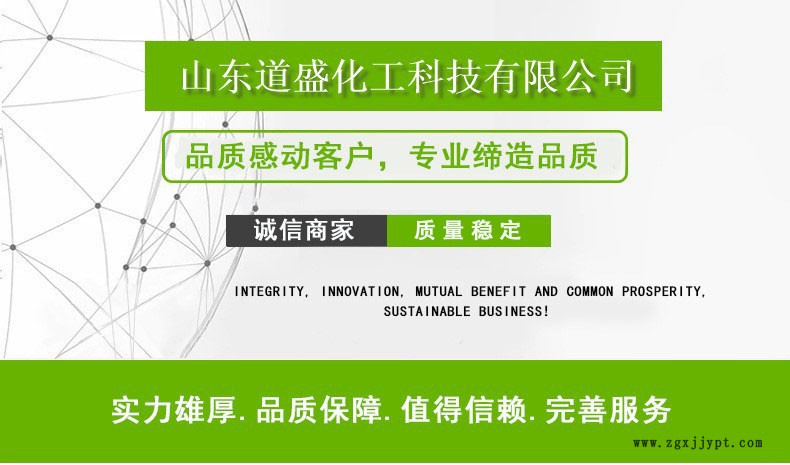 山东道盛化工科技有限公司

品质感动客户，专业缔造品质

诚信商家 质量稳定

INTEGRITY, INNOVATION, MUTUAL BENEFIT AND COMMON PROSPERITY, SUSTAINABLE BUSINESS!

实力雄厚. 品质保障. 值得信赖. 完善服务

www.zgxjjypt.com